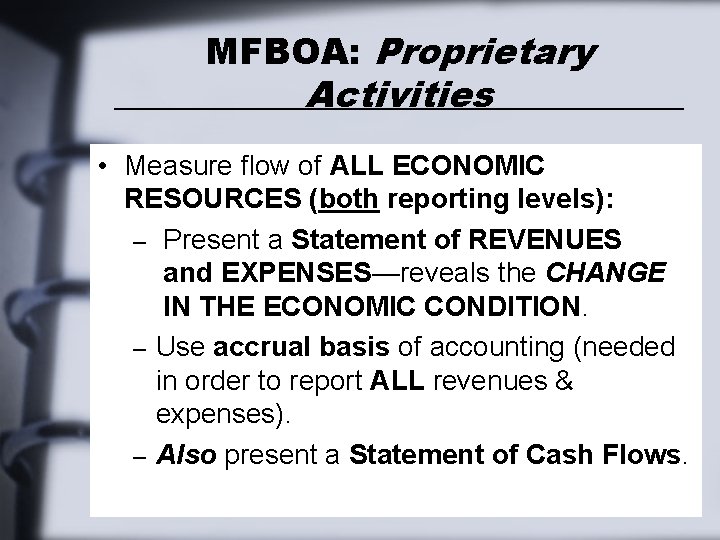 MFBOA: Proprietary Activities

• Measure flow of ALL ECONOMIC RESOURCES (both reporting levels):
– Present a Statement of REVENUES and EXPENSES—reveals the CHANGE IN THE ECONOMIC CONDITION.
– Use accrual basis of accounting (needed in order to report ALL revenues & expenses).
– Also present a Statement of Cash Flows.